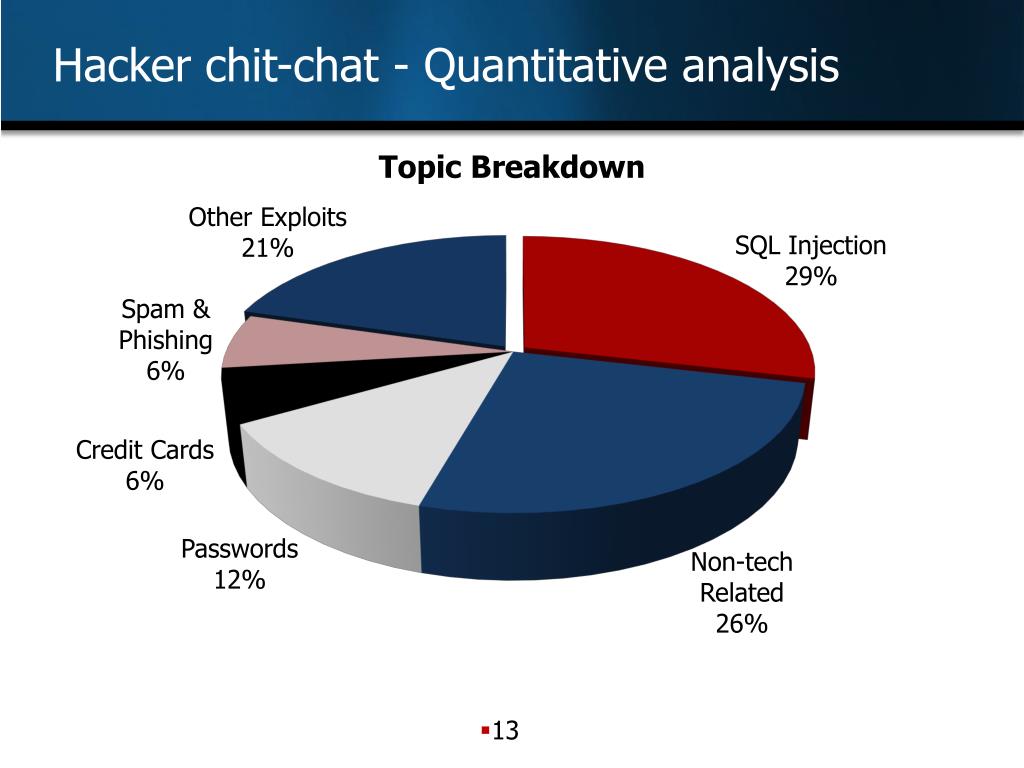 Hacker chit-chat - Quantitative analysis

Topic Breakdown

Other Exploits 21%

SQL Injection 29%

Spam & Phishing 6%

Credit Cards 6%

Passwords 12%

Non-tech Related 26%

13